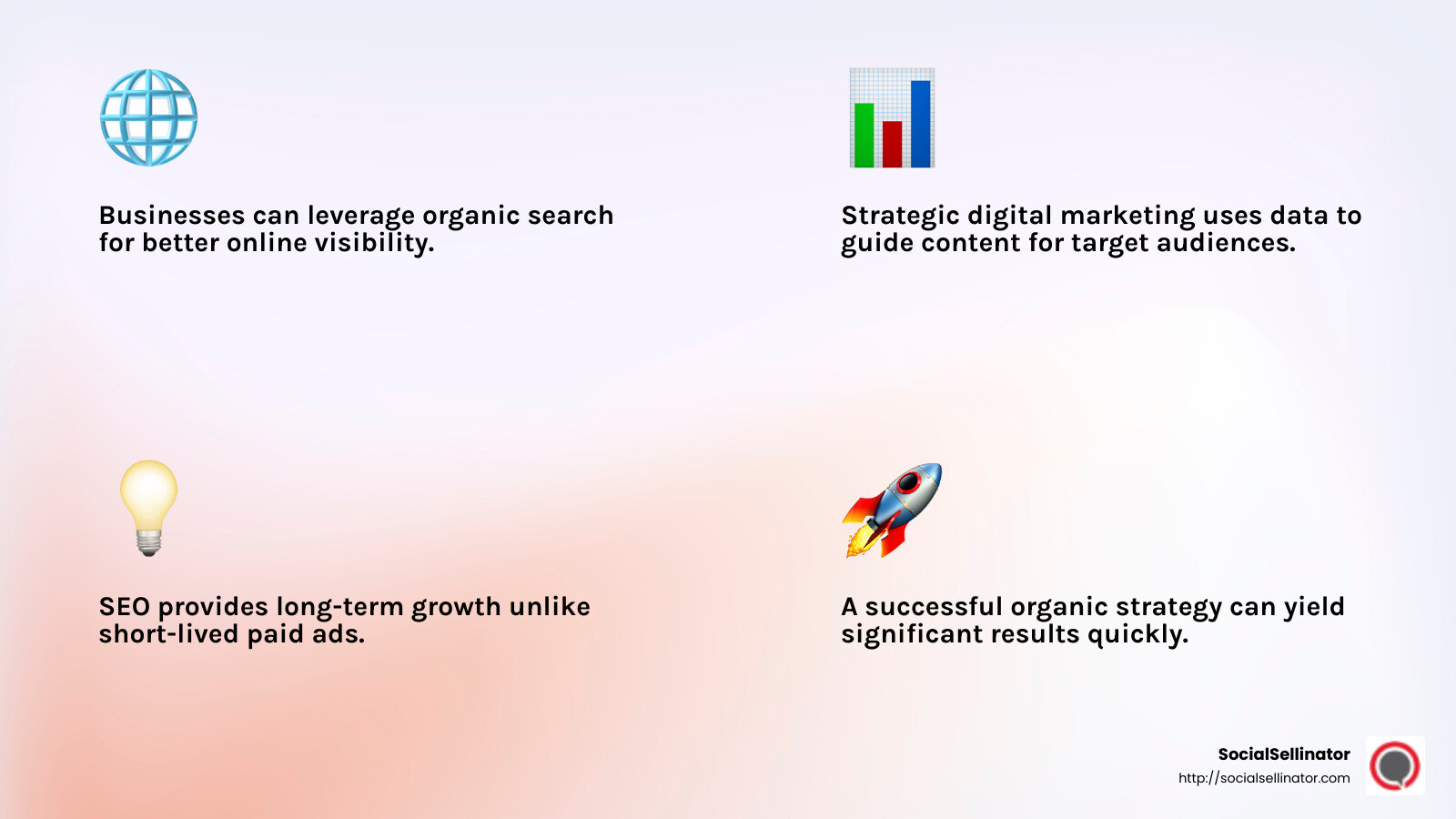 Businesses can leverage organic search for better online visibility.

Strategic digital marketing uses data to guide content for target audiences.

SEO provides long-term growth unlike short-lived paid ads.

A successful organic strategy can yield significant results quickly.

SocialSellinator
http://socialsellinator.com